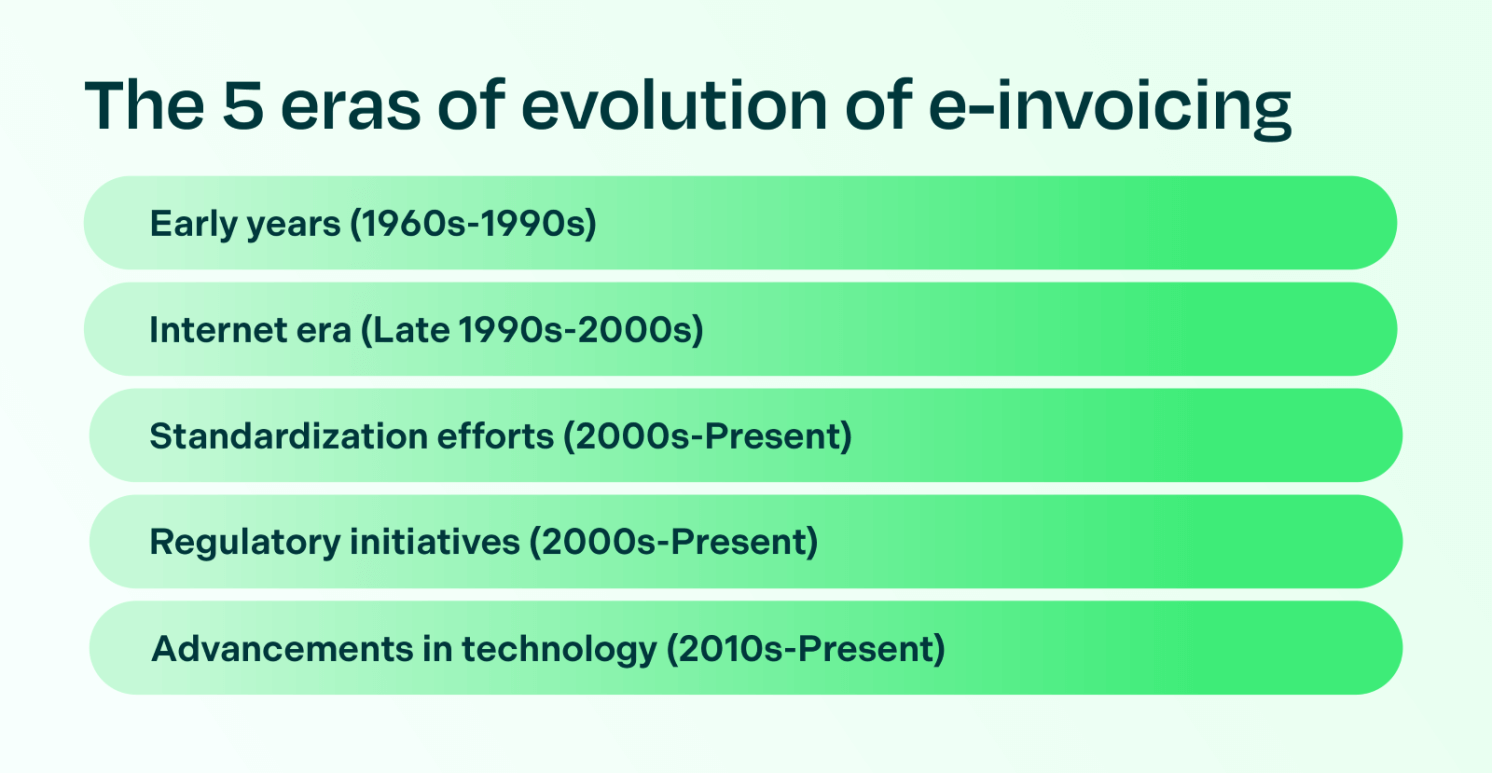 The 5 eras of evolution of e-invoicing

Early years (1960s-1990s)

Internet era (Late 1990s-2000s)

Standardization efforts (2000s-Present)

Regulatory initiatives (2000s-Present)

Advancements in technology (2010s-Present)